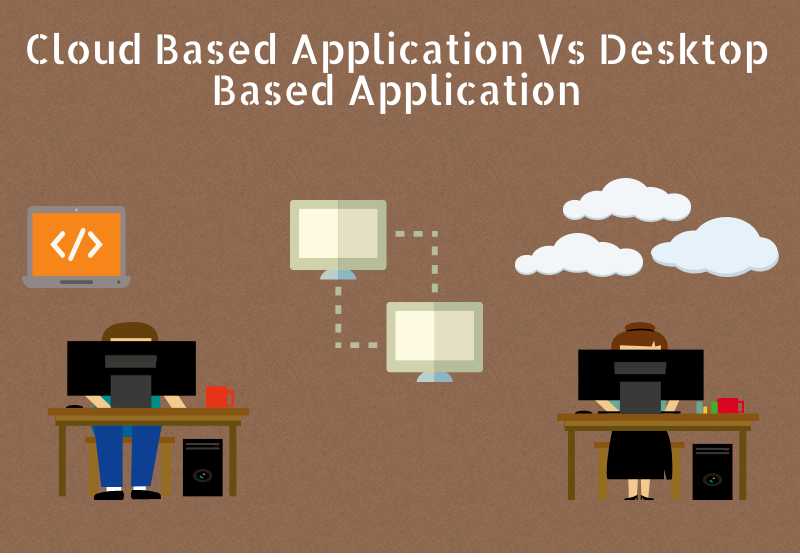 Cloud Based Application Vs Desktop Based Application

</>